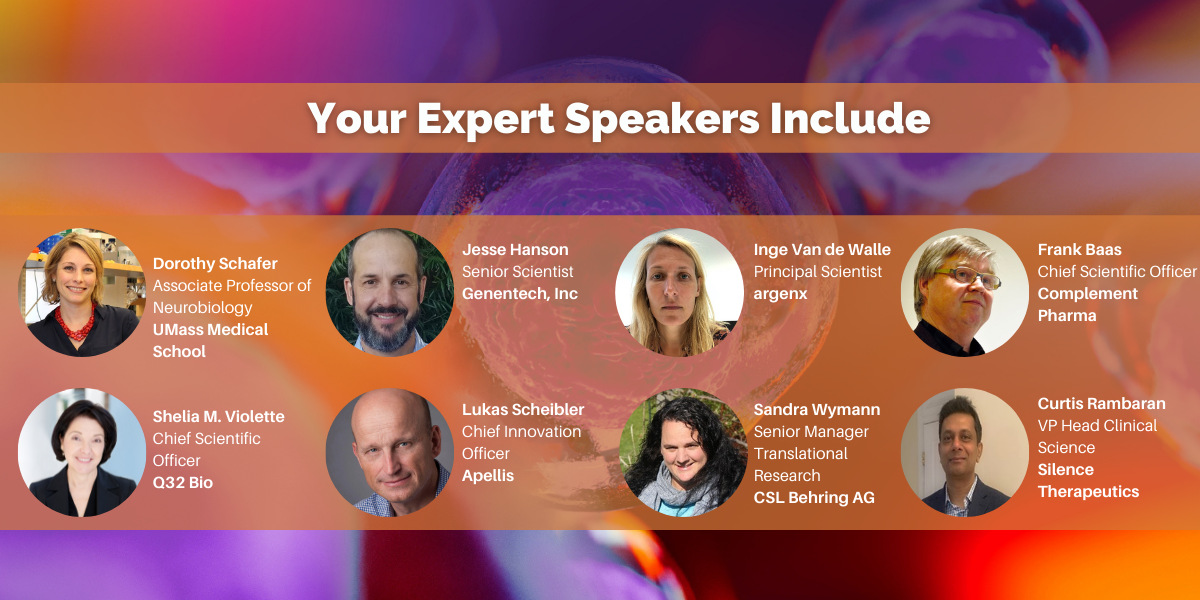 Your Expert Speakers Include

Dorothy Schafer
Associate Professor of Neurobiology
UMass Medical School

Jesse Hanson
Senior Scientist
Genentech, Inc

Inge Van de Walle
Principal Scientist
argenx

Frank Baas
Chief Scientific Officer
Complement Pharma

Shelia M. Violette
Chief Scientific Officer
Q32 Bio

Lukas Scheibler
Chief Innovation Officer
Apellis

Sandra Wymann
Senior Manager Translational Research
CSL Behring AG

Curtis Rambaran
VP Head Clinical Science
Silence Therapeutics